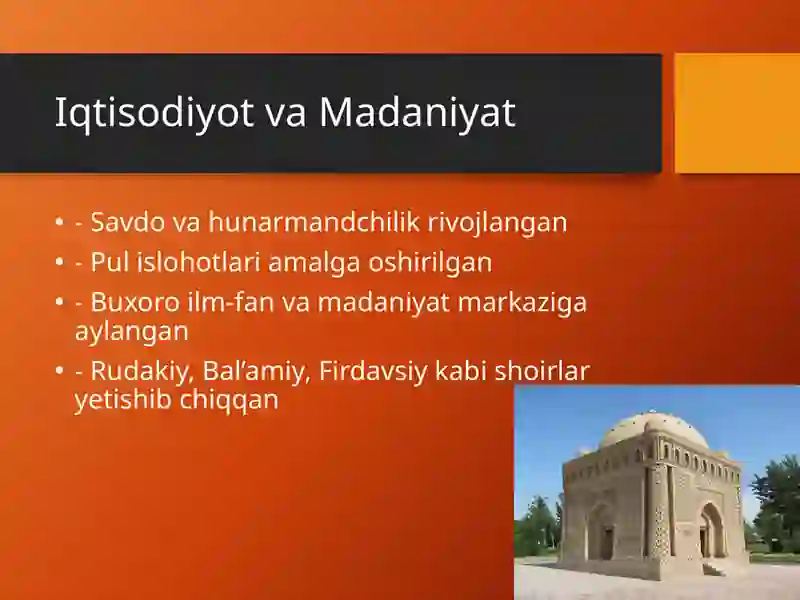 Iqtisodiyot va Madaniyat

• - Savdo va hunarmandchilik rivojlangan
• - Pul islohotlari amalga oshirilgan
• - Buxoro ilm-fan va madaniyat markaziga aylangan
• - Rudakiy, Bal’amiy, Firdavsiy kabi shoirlar yetishib chiqqan